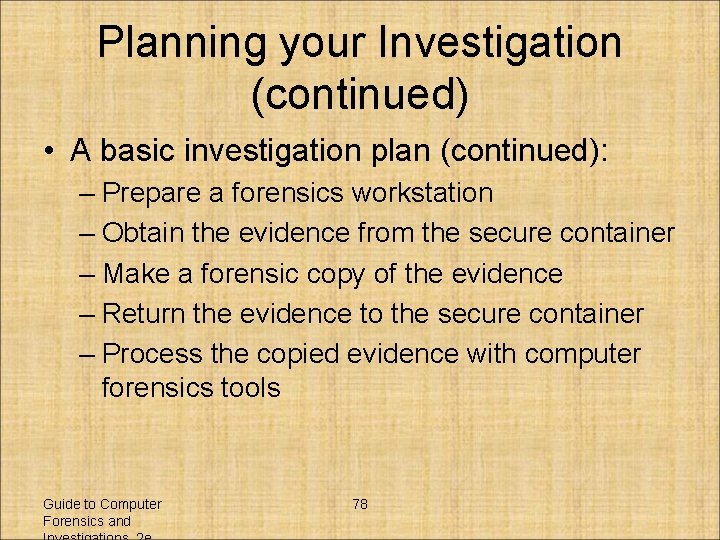 Planning your Investigation (continued)

• A basic investigation plan (continued):
– Prepare a forensics workstation
– Obtain the evidence from the secure container
– Make a forensic copy of the evidence
– Return the evidence to the secure container
– Process the copied evidence with computer forensics tools

Guide to Computer Forensics and Investigations, 2e

78